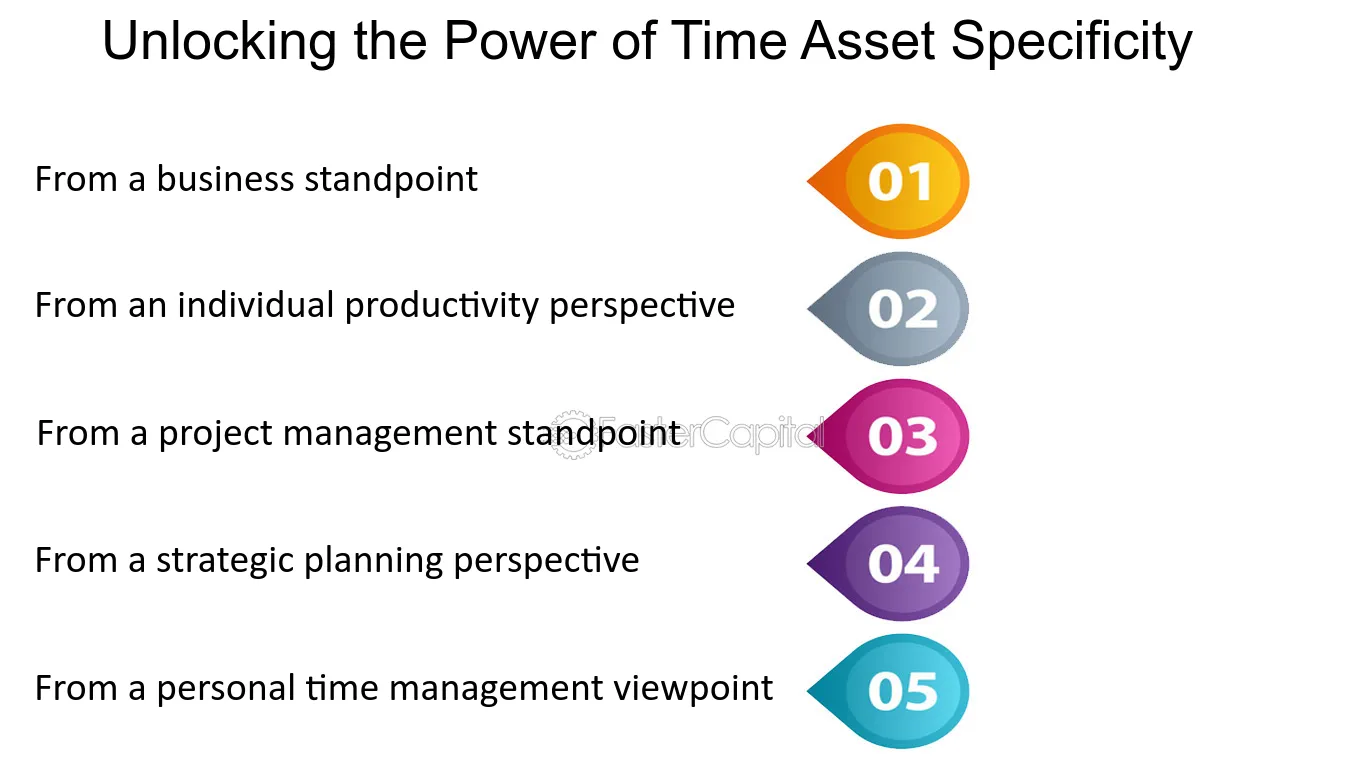 Unlocking the Power of Time Asset Specificity

From a business standpoint

01

From an individual productivity perspective

02

From a project management standpoint

03

From a strategic planning perspective

04

From a personal time management viewpoint

05

FasterCapital